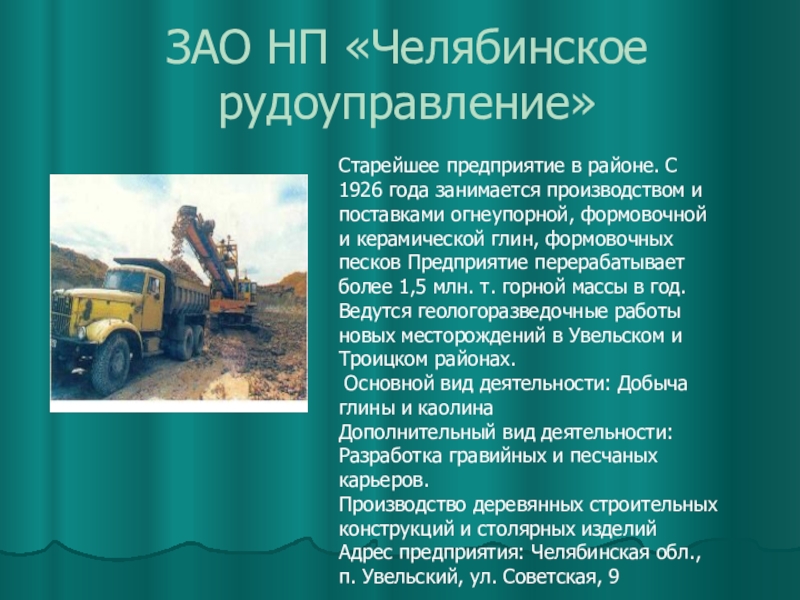 ЗАО НП «Челябинское рудоуправление»

Старейшее предприятие в районе. С 1926 года занимается производством и поставками огнеупорной, формовочной и керамической глин, формовочных песков Предприятие перерабатывает более 1,5 млн. т. горной массы в год. Ведутся геологоразведочные работы новых месторождений в Увельском и Троицком районах.
Основной вид деятельности: Добыча глины и каолина
Дополнительный вид деятельности: Разработка гравийных и песчаных карьеров.
Производство деревянных строительных конструкций и столярных изделий
Адрес предприятия: Челябинская обл., п. Увельский, ул. Советская, 9